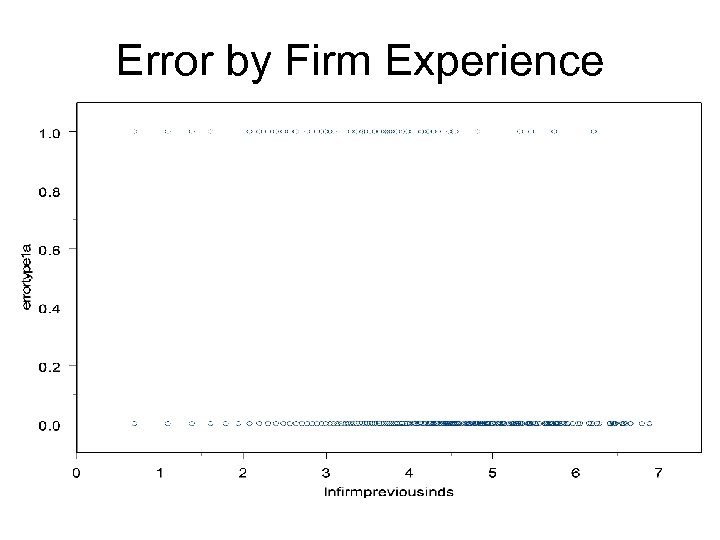 Error by Firm Experience

1.0
0.8
0.6
0.4
0.2
0.0
errortype1a

0 1 2 3 4 5 6 7
lnfirmpreviousinds